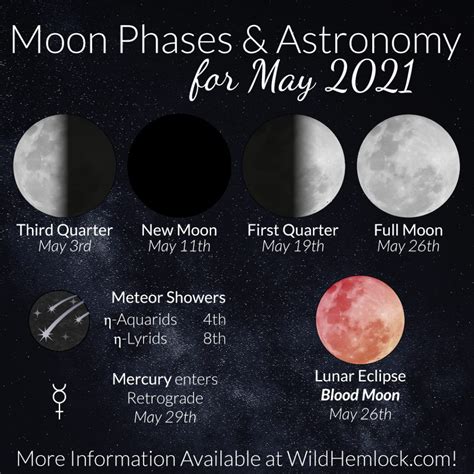 Moon Phases & Astronomy
for May 2021

Third Quarter
May 3rd

New Moon
May 11th

First Quarter
May 19th

Full Moon
May 26th

Meteor Showers
η-Aquarids 4th
η-Lyrids 8th

Mercury enters Retrograde
May 29th

Lunar Eclipse
Blood Moon
May 26th

More Information Available at WildHemlock.com!